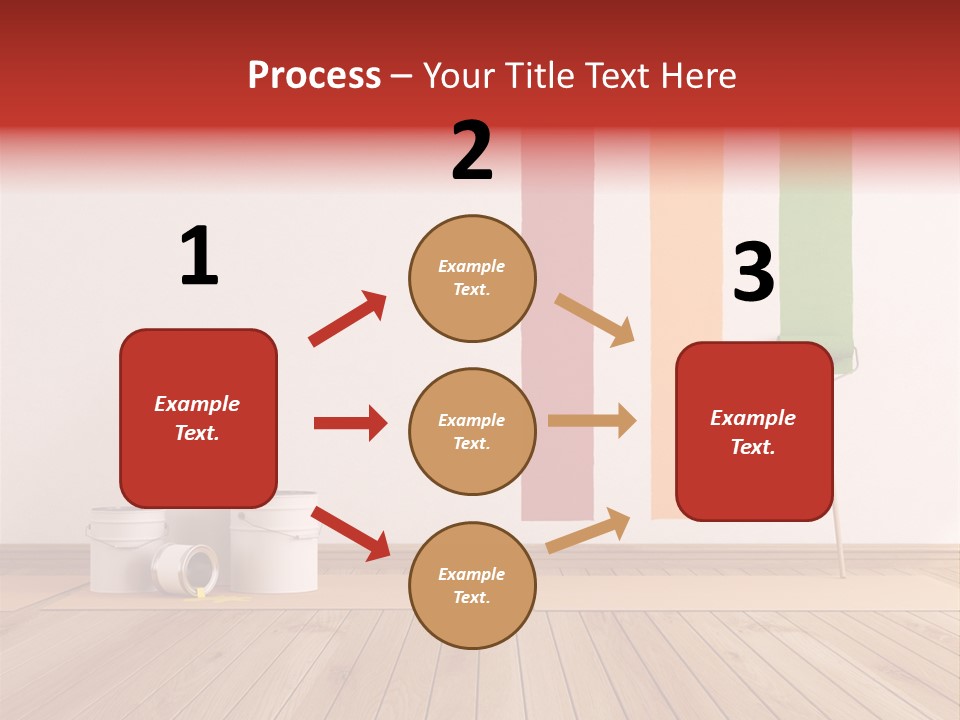 Process – Your Title Text Here

1

Example Text.

2

Example Text.

Example Text.

Example Text.

3

Example Text.